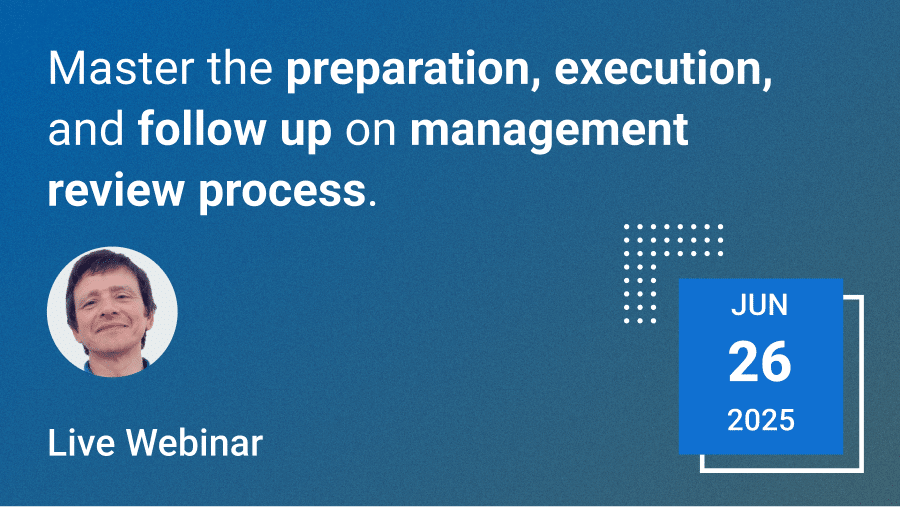 Master the preparation, execution, and follow up on management review process.

Live Webinar

JUN
26
2025